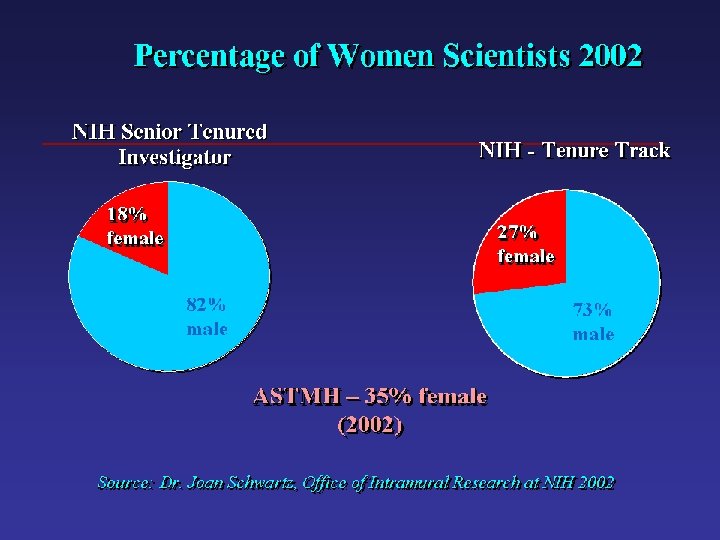 Percentage of Women Scientists 2002

NIH Senior Tenured Investigator

18% female

82% male

NIH - Tenure Track

27% female

73% male

ASTMH – 35% female (2002)

Source: Dr. Joan Schwartz, Office of Intramural Research at NIH 2002